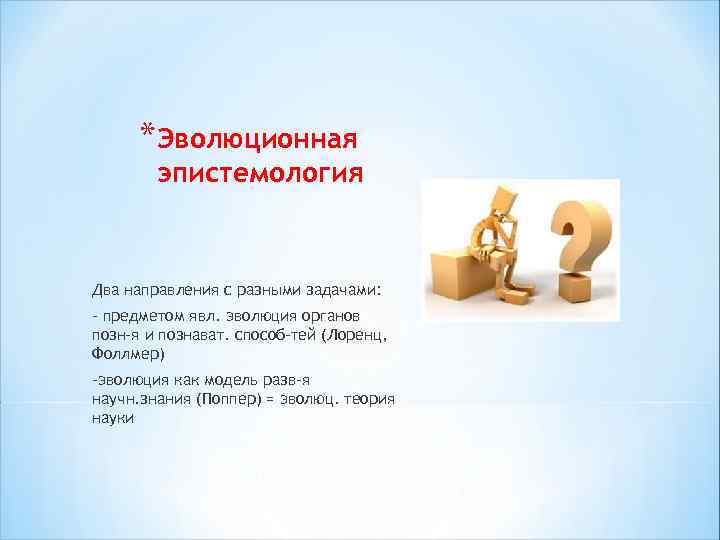 *Эволюционная эпистемология

Два направления с разными задачами:

- предметом явл. эволюция органов позн-я и познават. способ-тей (Лоренц, Фоллмер)

-эволюция как модель разв-я научн.знания (Поппер) = эволюц. теория науки